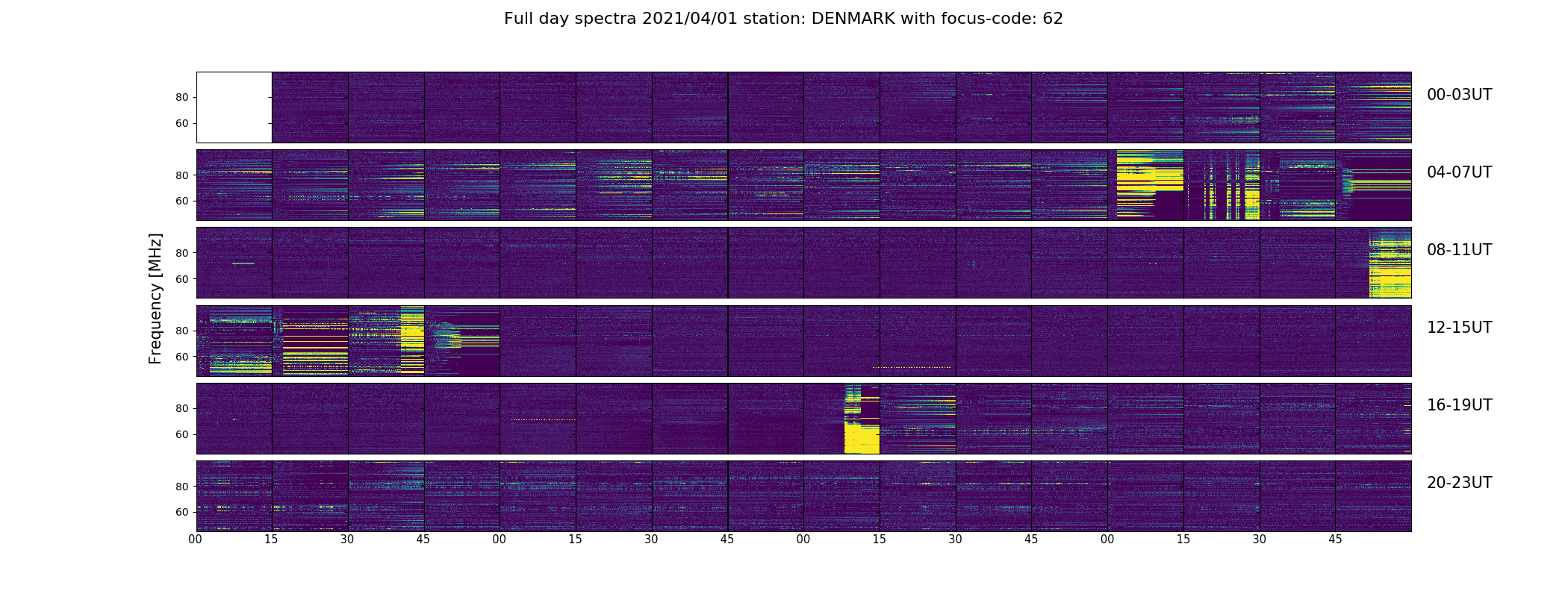 Full day spectra 2021/04/01 station: DENMARK with focus-code: 62

Frequency [MHz]

80
60
00-03UT

80
60
04-07UT

80
60
08-11UT

80
60
12-15UT

80
60
16-19UT

80
60
20-23UT

00 15 30 45 00 15 30 45 00 15 30 45 00 15 30 45